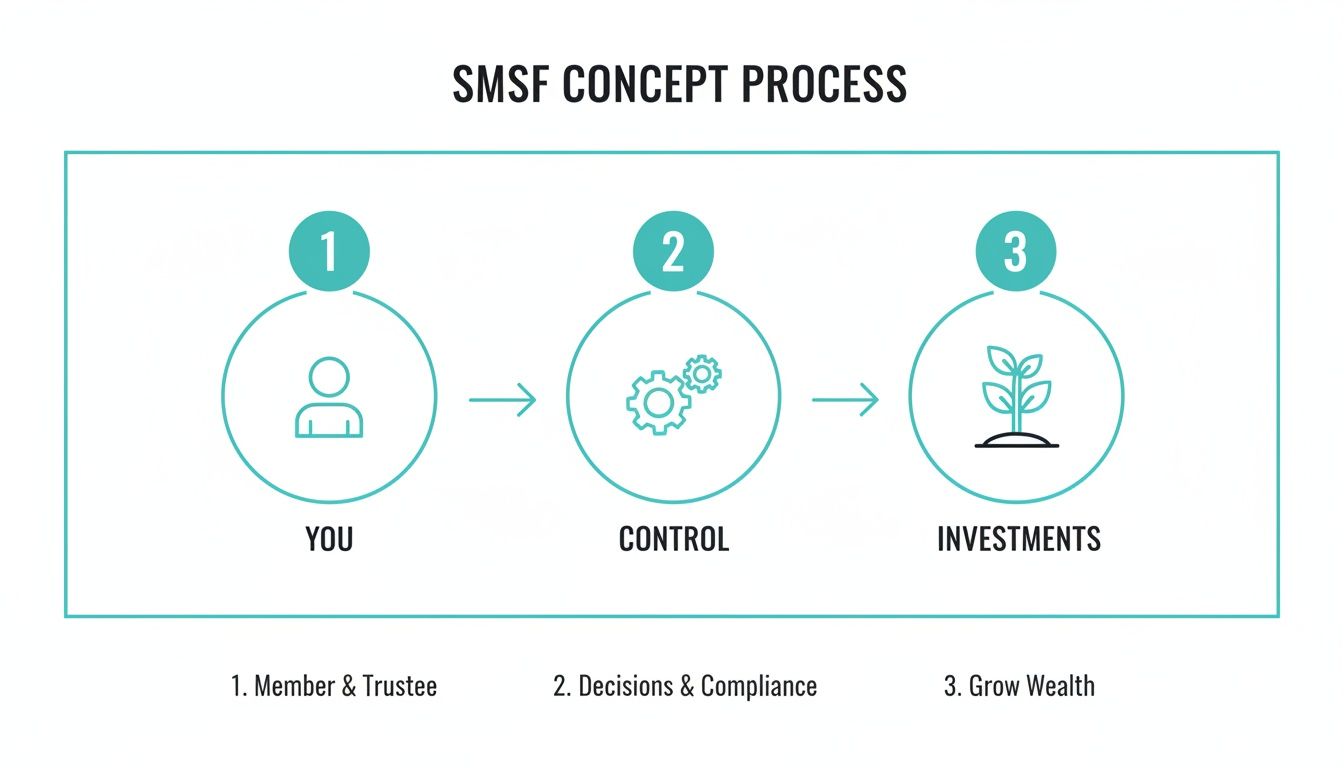 SMSF CONCEPT PROCESS

1

YOU

2

CONTROL

3

INVESTMENTS

1. Member & Trustee

2. Decisions & Compliance

3. Grow Wealth